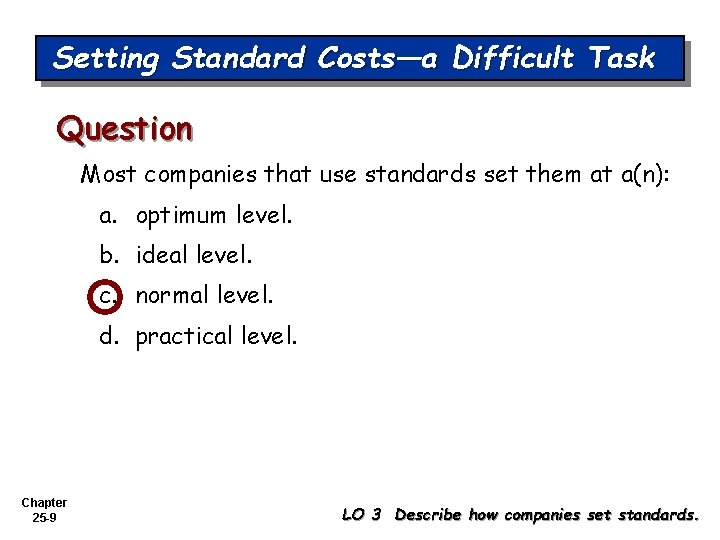 Setting Standard Costs—a Difficult Task

Question

Most companies that use standards set them at a(n):

a. optimum level.

b. ideal level.

c. normal level.

d. practical level.

Chapter 25-9

LO 3 Describe how companies set standards.